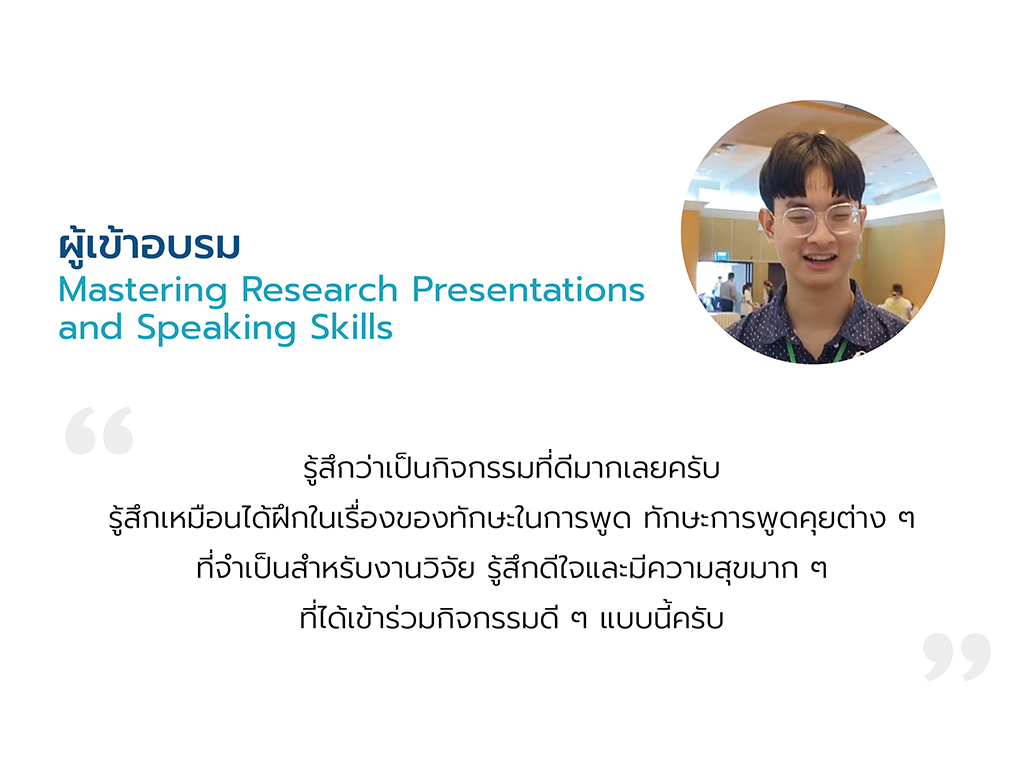 ผู้เข้าอบรม
Mastering Research Presentations and Speaking Skills

“

รู้สึกว่าเป็นกิจกรรมที่ดีมากเลยครับ
รู้สึกเหมือนได้ฝึกในเรื่องของทักษะในการพูด ทักษะการพูดคุยต่าง ๆ
ที่จำเป็นสำหรับงานวิจัย รู้สึกดีใจและมีความสุขมาก ๆ
ที่ได้เข้าร่วมกิจกรรมดี ๆ แบบนี้ครับ

”